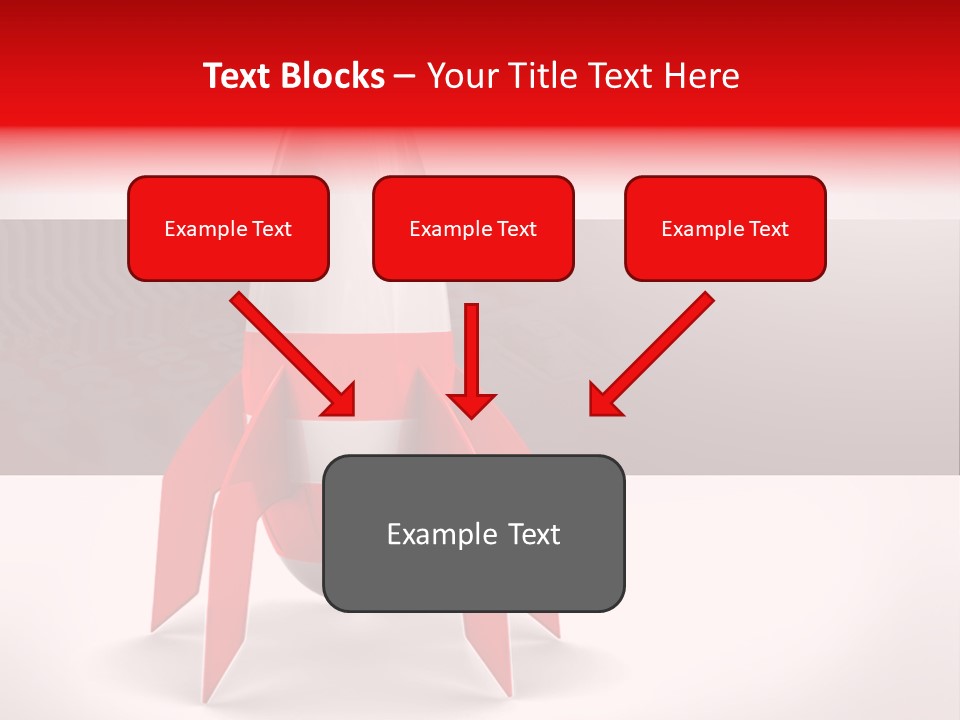 Text Blocks – Your Title Text Here

Example Text

Example Text

Example Text

Example Text